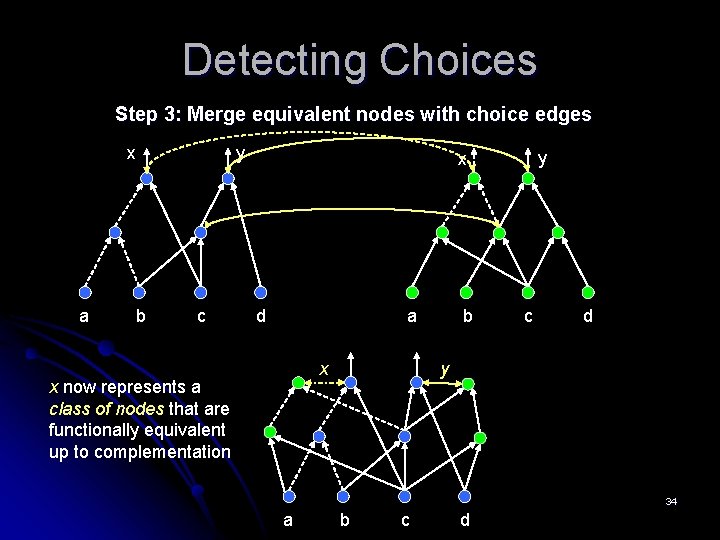 Detecting Choices

Step 3: Merge equivalent nodes with choice edges

x y x y

a b c d a b c d

x y

x now represents a class of nodes that are functionally equivalent up to complementation

a b c d

34